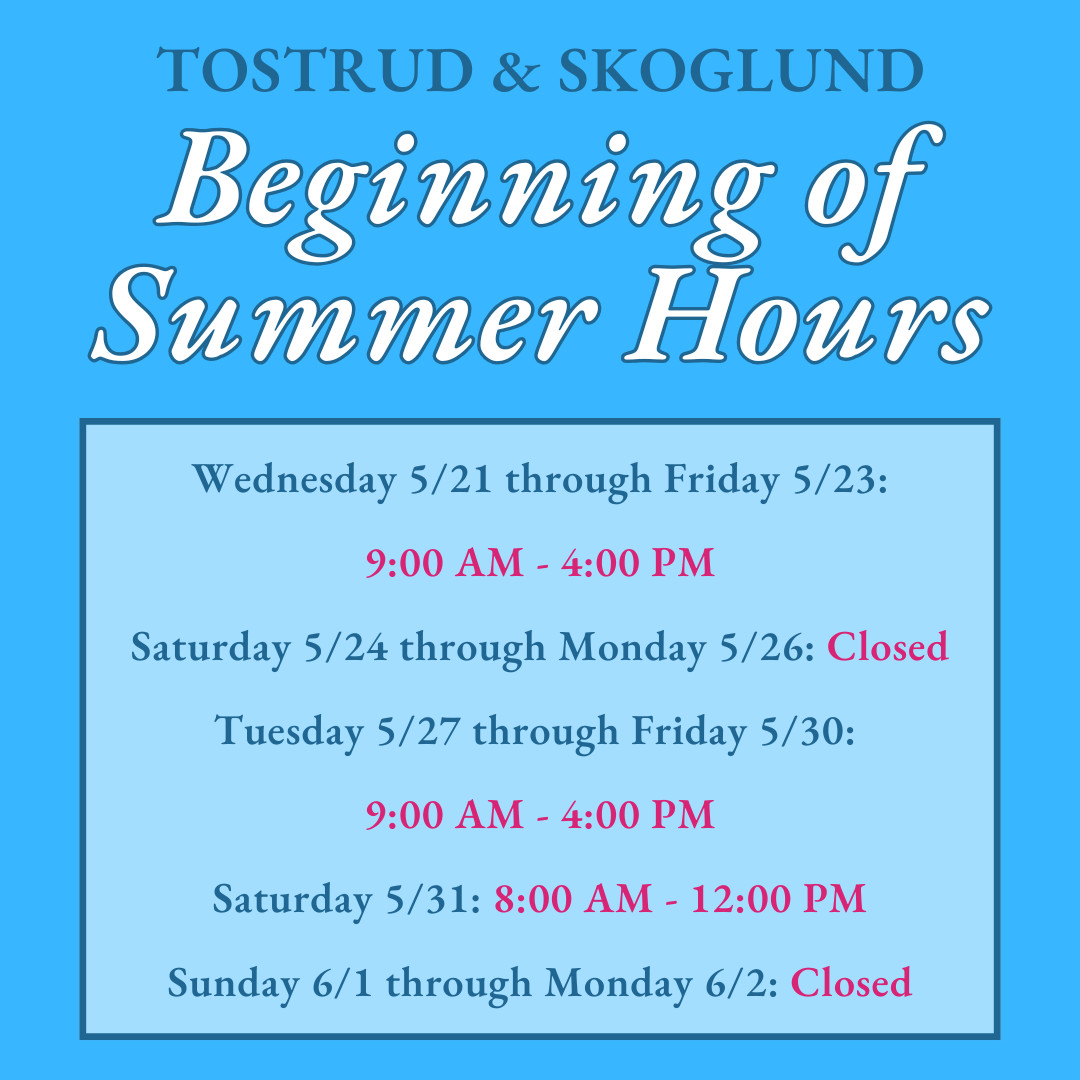 TOSTRUD & SKOGLUND

Beginning of Summer Hours

Wednesday 5/21 through Friday 5/23:

9:00 AM - 4:00 PM

Saturday 5/24 through Monday 5/26: Closed

Tuesday 5/27 through Friday 5/30:

9:00 AM - 4:00 PM

Saturday 5/31: 8:00 AM - 12:00 PM

Sunday 6/1 through Monday 6/2: Closed